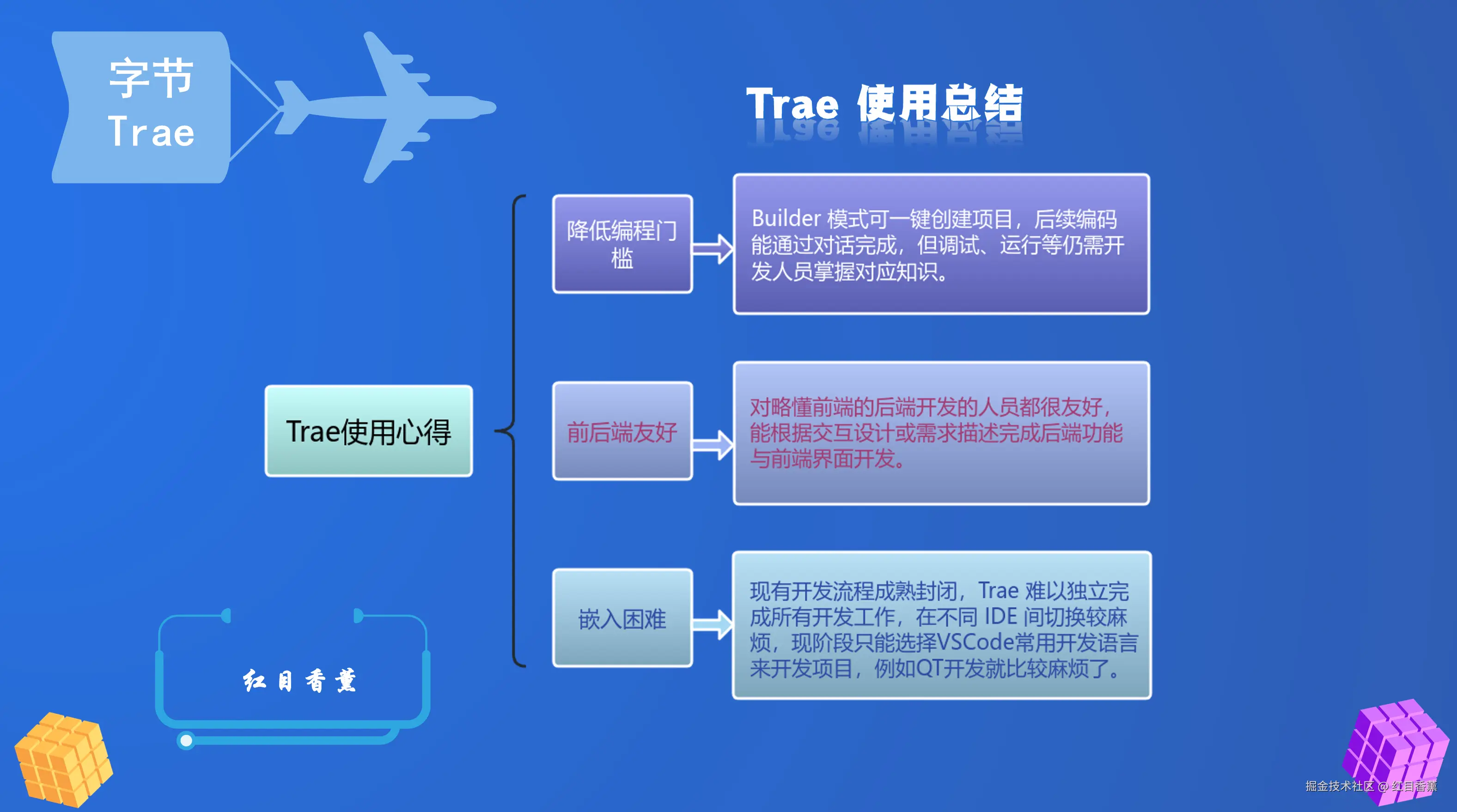 字节
Trae

Trae 使用总结

Trae使用心得

降低编程门槛

Builder 模式可一键创建项目，后续编码能通过对话完成，但调试、运行等仍需开发人员掌握对应知识。

前后端友好

对略懂前端的后端开发的人员都很友好，能根据交互设计或需求描述完成后端功能与前端界面开发。

嵌入困难

现有开发流程成熟封闭，Trae 难以独立完成所有开发工作，在不同 IDE 间切换较麻烦，现阶段只能选择VSCode常用开发语言来开发项目，例如QT开发就比较麻烦了。

红目香薰

掘金技术社区 @ 红目香薰